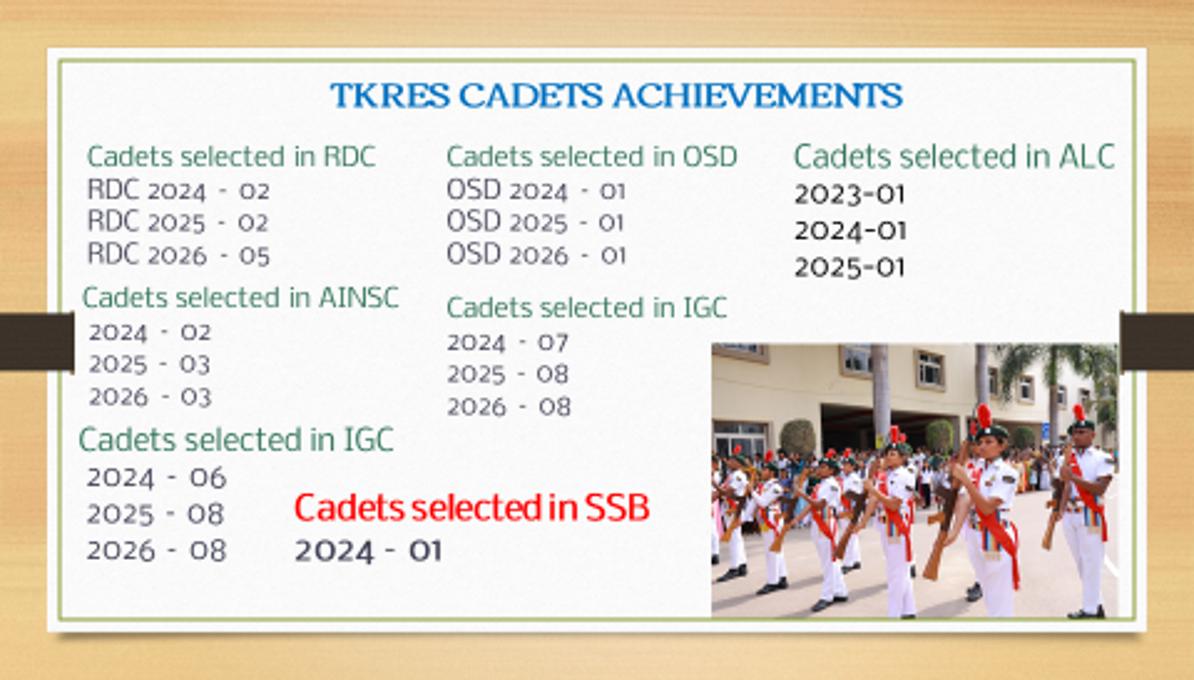 TKRES CADETS ACHIEVEMENTS

Cadets selected in RDC
RDC 2024 - 02
RDC 2025 - 02
RDC 2026 - 05

Cadets selected in AINSC
2024 - 02
2025 - 03
2026 - 03

Cadets selected in IGC
2024 - 06
2025 - 08
2026 - 08

Cadets selected in OSD
OSD 2024 - 01
OSD 2025 - 01
OSD 2026 - 01

Cadets selected in IGC
2024 - 07
2025 - 08
2026 - 08

Cadets selected in SSB
2024 - 01

Cadets selected in ALC
2023-01
2024-01
2025-01